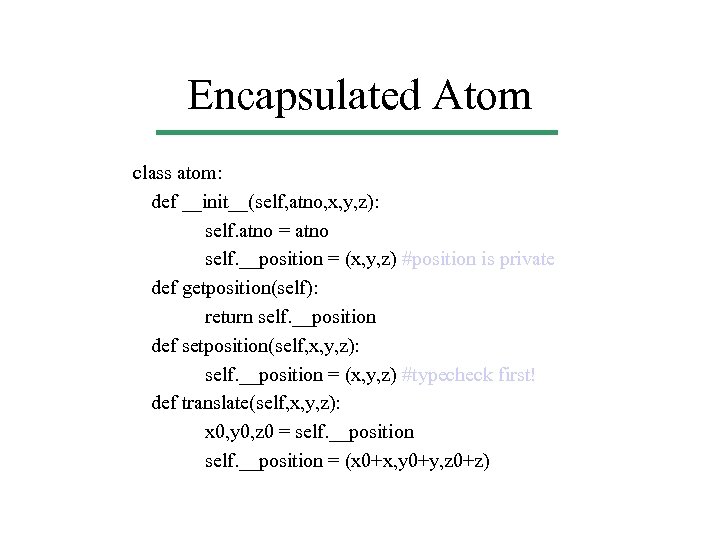 Encapsulated Atom

class atom:
    def __init__(self,atno,x,y,z):
        self.atno = atno
        self.__position = (x,y,z) #position is private
    def getposition(self):
        return self.__position
    def setposition(self,x,y,z):
        self.__position = (x,y,z) #typecheck first!
    def translate(self,x,y,z):
        x0,y0,z0 = self.__position
        self.__position = (x0+x,y0+y,z0+z)